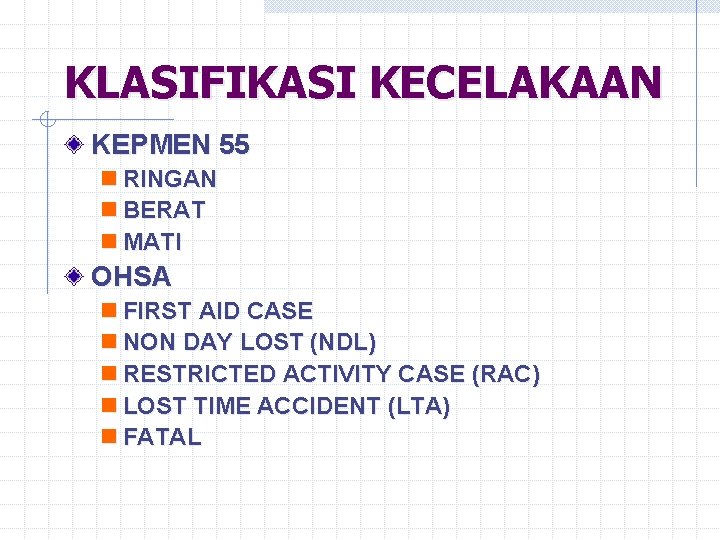 KLASIFIKASI KECELAKAAN

KEPMEN 55
RINGAN
BERAT
MATI

OHSA
FIRST AID CASE
NON DAY LOST (NDL)
RESTRICTED ACTIVITY CASE (RAC)
LOST TIME ACCIDENT (LTA)
FATAL